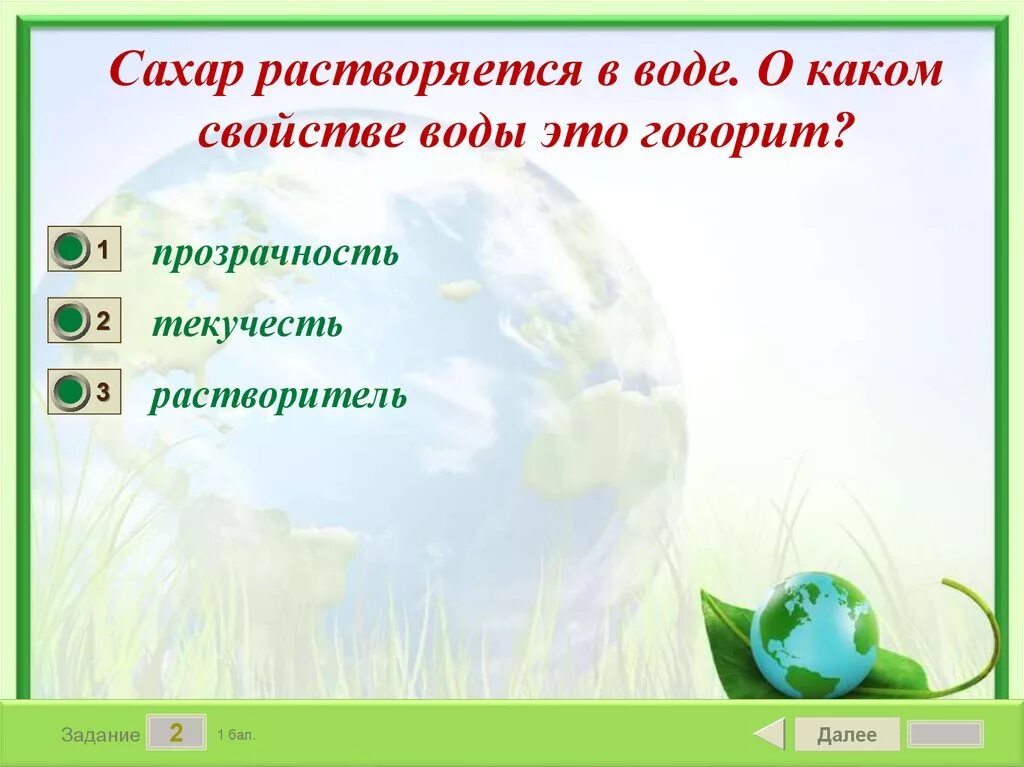 Сахар растворяется в воде. О каком свойстве воды это говорит?

1 прозрачность

2 текучесть

3 растворитель

Задание 2 1 бал.

Далее